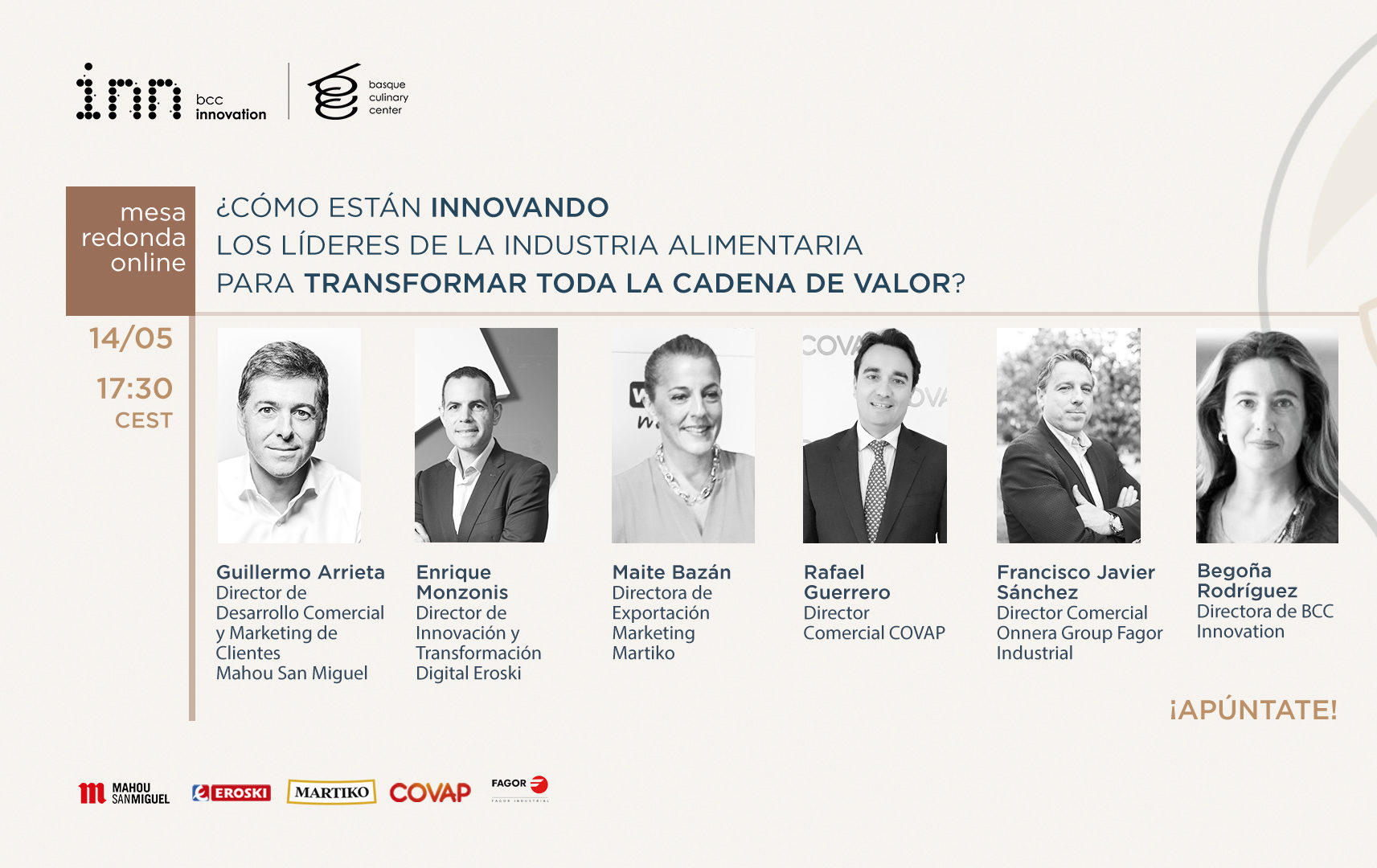 inn bcc innovation

basque culinary center

mesa redonda online

¿CÓMO ESTÁN INNOVANDO LOS LÍDERES DE LA INDUSTRIA ALIMENTARIA PARA TRANSFORMAR TODA LA CADENA DE VALOR?

14/05

17:30 CEST

Guillermo Arrieta
Director de Desarrollo Comercial y Marketing de Clientes
Mahou San Miguel

Enrique Monzonis
Director de Innovación y Transformación Digital Eroski

Maite Bazán
Directora de Exportación Marketing Martiko

Rafael Guerrero
Director Comercial COVAP

Francisco Javier Sánchez
Director Comercial Onnera Group Fagor Industrial

Begoña Rodríguez
Directora de BCC Innovation

¡APÚNTATE!

MAHOU SAN MIGUEL

EROSKI

MARTIKO

COVAP

FAGOR
FAGOR INDUSTRIAL